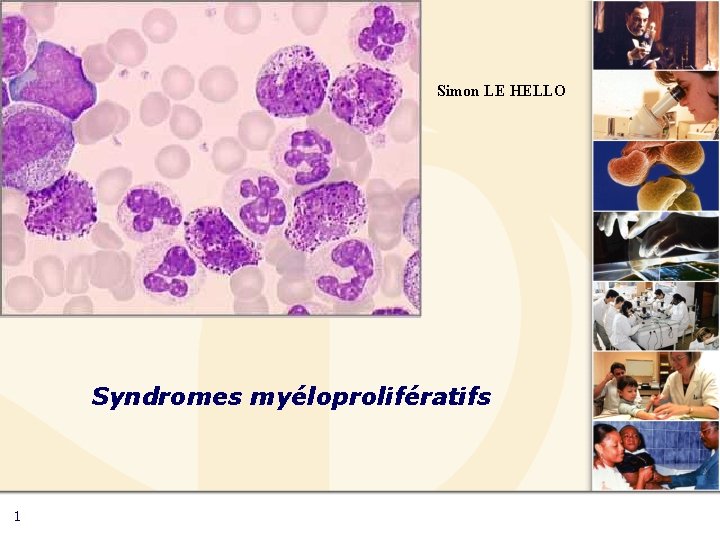 Simon LE HELLO

Syndromes myéloprolifératifs

1